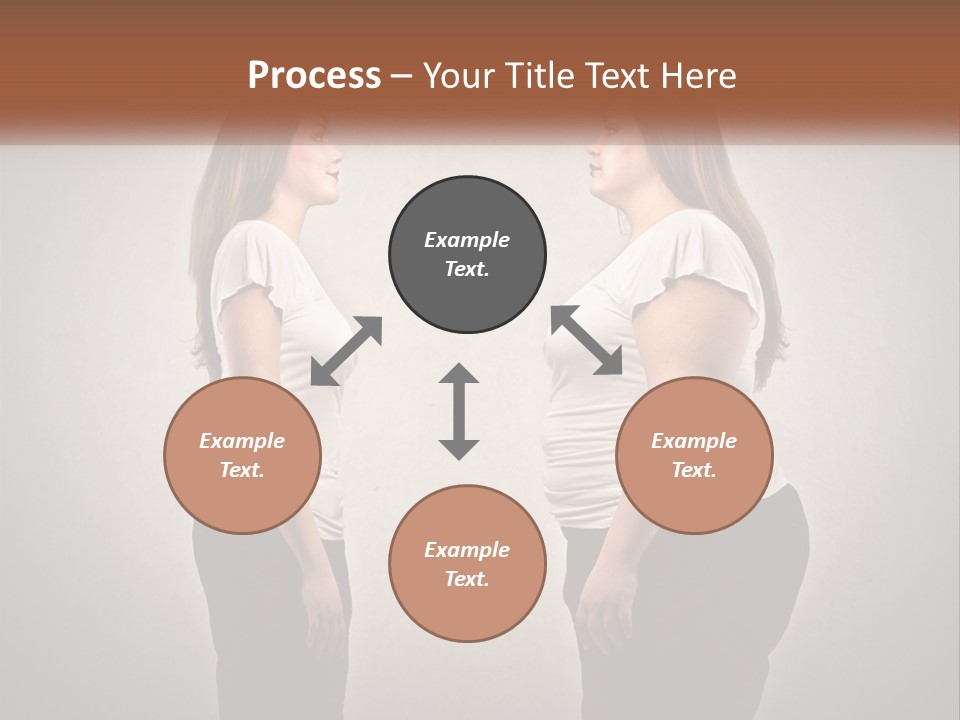 Process – Your Title Text Here

Example Text.

Example Text.

Example Text.

Example Text.